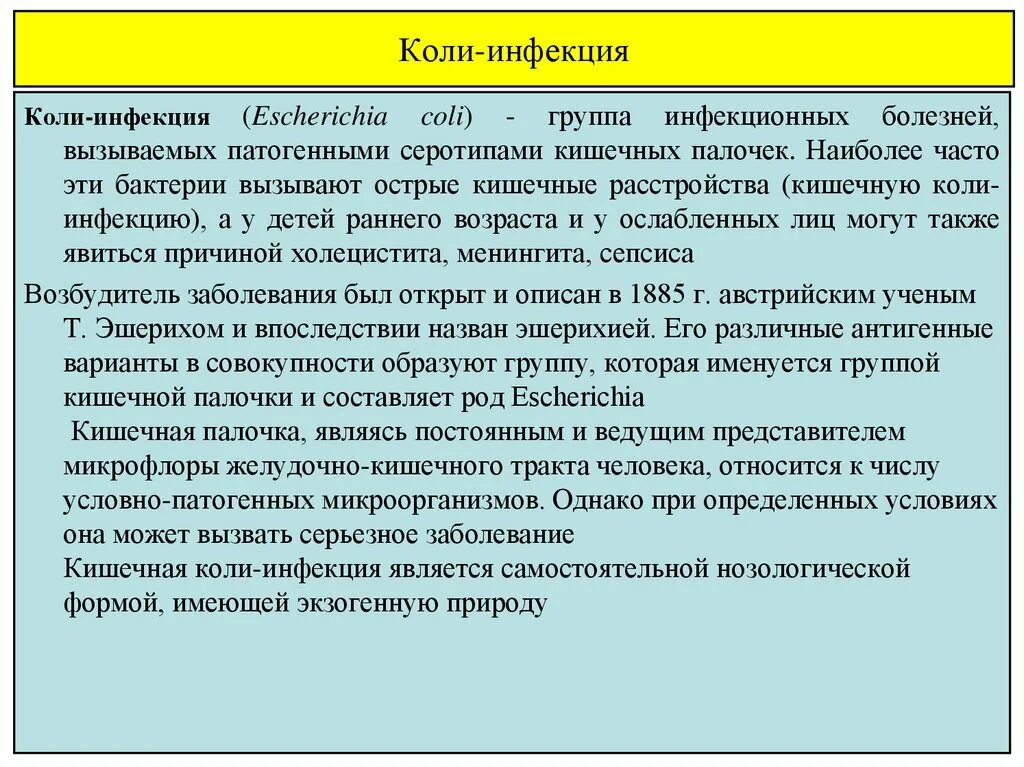 Коли-инфекция

Коли-инфекция (Escherichia coli) - группа инфекционных болезней, вызываемых патогенными серотипами кишечных палочек. Наиболее часто эти бактерии вызывают острые кишечные расстройства (кишечную коли-инфекцию), а у детей раннего возраста и у ослабленных лиц могут также явиться причиной холецистита, менингита, сепсиса

Возбудитель заболевания был открыт и описан в 1885 г. австрийским ученым Т. Эшерихом и впоследствии назван эшерихией. Его различные антигенные варианты в совокупности образуют группу, которая именуется группой кишечной палочки и составляет род Escherichia

Кишечная палочка, являясь постоянным и ведущим представителем микрофлоры желудочно-кишечного тракта человека, относится к числу условно-патогенных микроорганизмов. Однако при определенных условиях она может вызвать серьезное заболевание

Кишечная коли-инфекция является самостоятельной нозологической формой, имеющей экзогенную природу